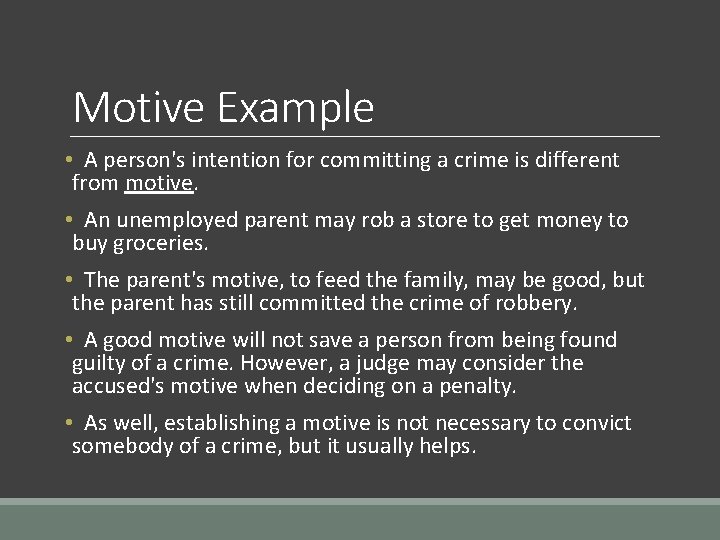 Motive Example

• A person's intention for committing a crime is different from motive.

• An unemployed parent may rob a store to get money to buy groceries.

• The parent's motive, to feed the family, may be good, but the parent has still committed the crime of robbery.

• A good motive will not save a person from being found guilty of a crime. However, a judge may consider the accused's motive when deciding on a penalty.

• As well, establishing a motive is not necessary to convict somebody of a crime, but it usually helps.